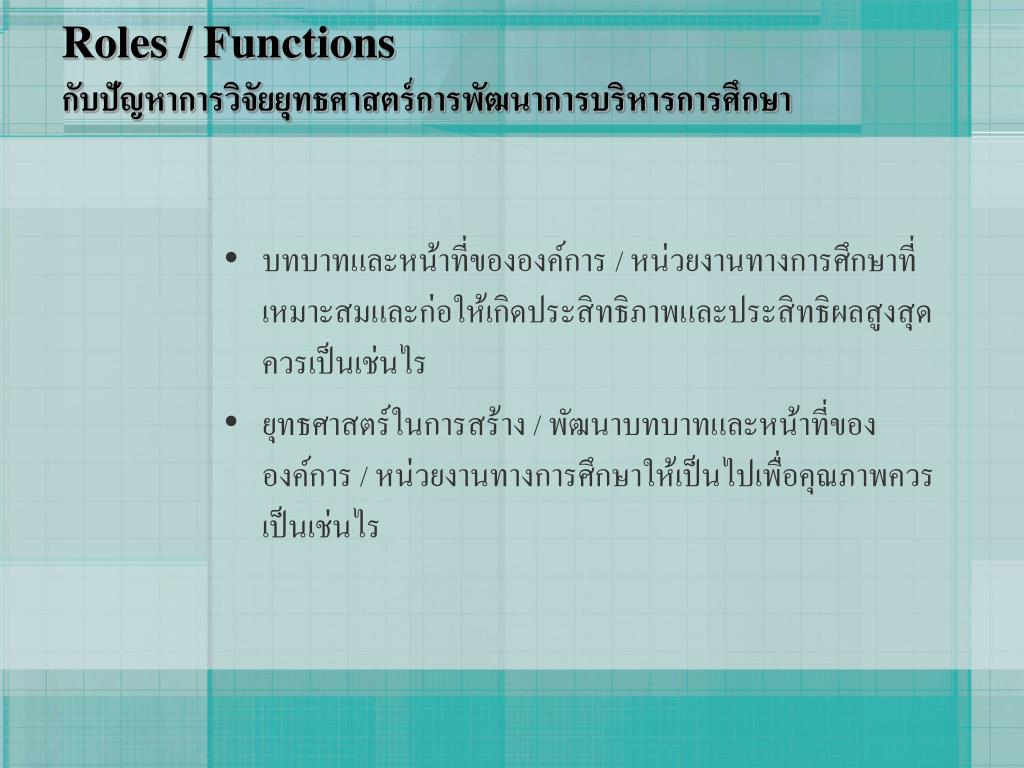 Roles / Functions
กับปัญหาการวิจัยยุทธศาสตร์การพัฒนาการบริหารการศึกษา

• บทบาทและหน้าที่ขององค์การ / หน่วยงานทางการศึกษาที่เหมาะสมและก่อให้เกิดประสิทธิภาพและประสิทธิผลสูงสุดควรเป็นเช่นไร

• ยุทธศาสตร์ในการสร้าง / พัฒนาบทบาทและหน้าที่ขององค์การ / หน่วยงานทางการศึกษาให้เป็นไปเพื่อคุณภาพควรเป็นเช่นไร